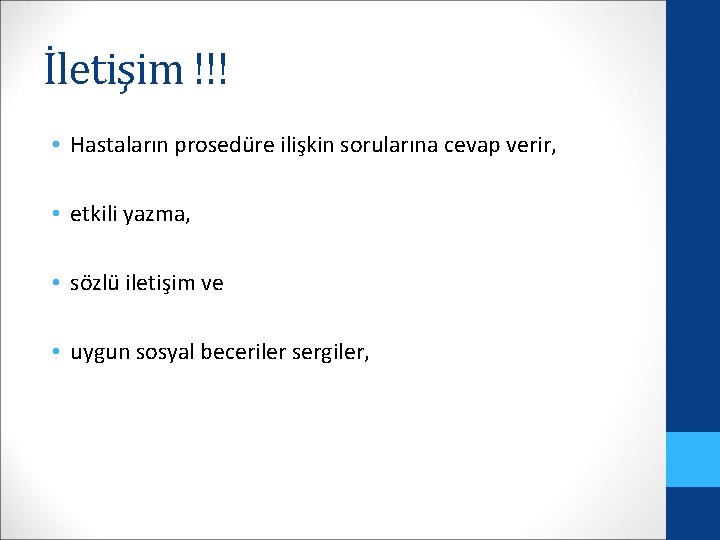 İletişim !!!

• Hastaların prosedüre ilişkin sorularına cevap verir,

• etkili yazma,

• sözlü iletişim ve

• uygun sosyal beceriler sergiler,